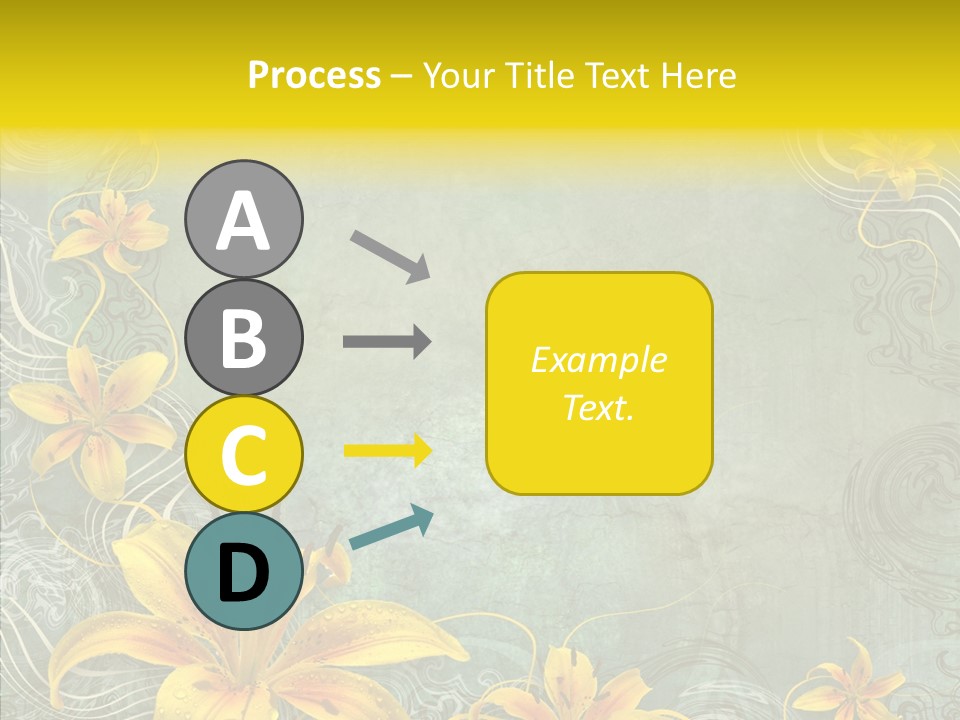 Process – Your Title Text Here

A
B
C
D

Example Text.